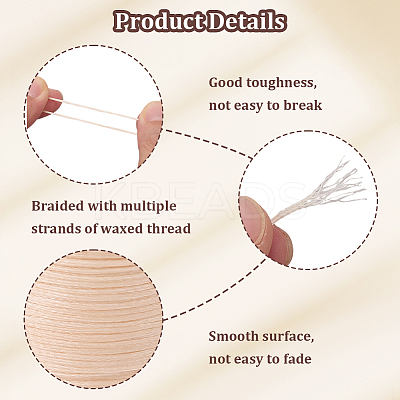 Product Details

Good toughness, not easy to break

KBEADS

Braided with multiple strands of waxed thread

Smooth surface, not easy to fade